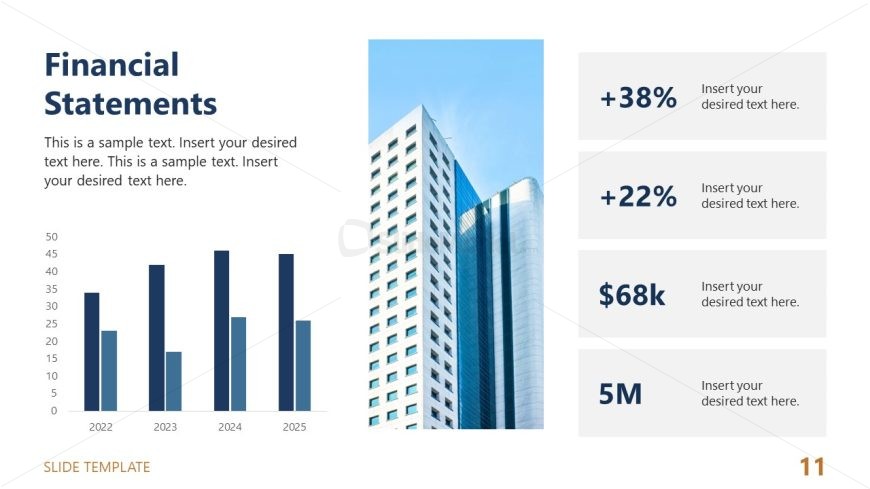 Financial Statements

This is a sample text. Insert your desired text here. This is a sample text. Insert your desired text here.

50
45
40
35
30
25
20
15
10
5
0

2022 2023 2024 2025

+38% Insert your desired text here.

+22% Insert your desired text here.

$68k Insert your desired text here.

5M Insert your desired text here.

SLIDE TEMPLATE

11